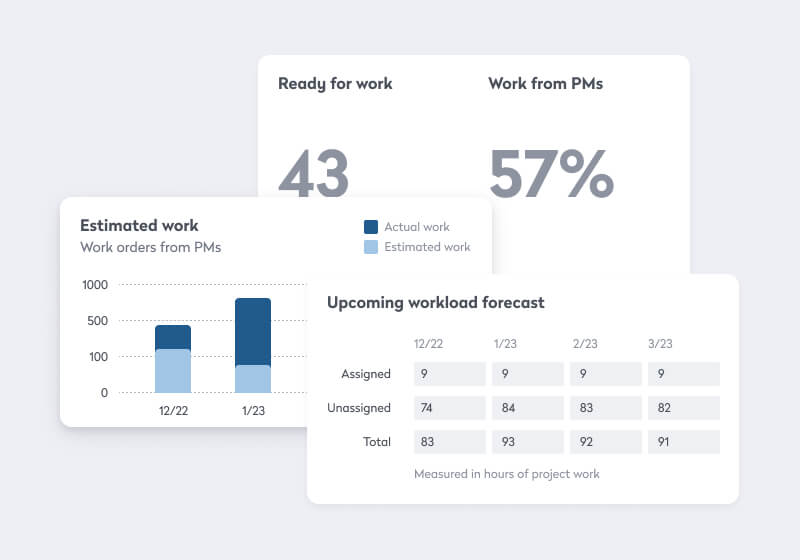 Ready for work

43

Work from PMs

57%

Estimated work
Work orders from PMs

Actual work
Estimated work

1000
500
100
0

12/22
1/23

Upcoming workload forecast

| | 12/22 | 1/23 | 2/23 | 3/23 |
|---|---|---|---|---|
| Assigned | 9 | 9 | 9 | 9 |
| Unassigned | 74 | 84 | 83 | 82 |
| Total | 83 | 93 | 92 | 91 |

Measured in hours of project work